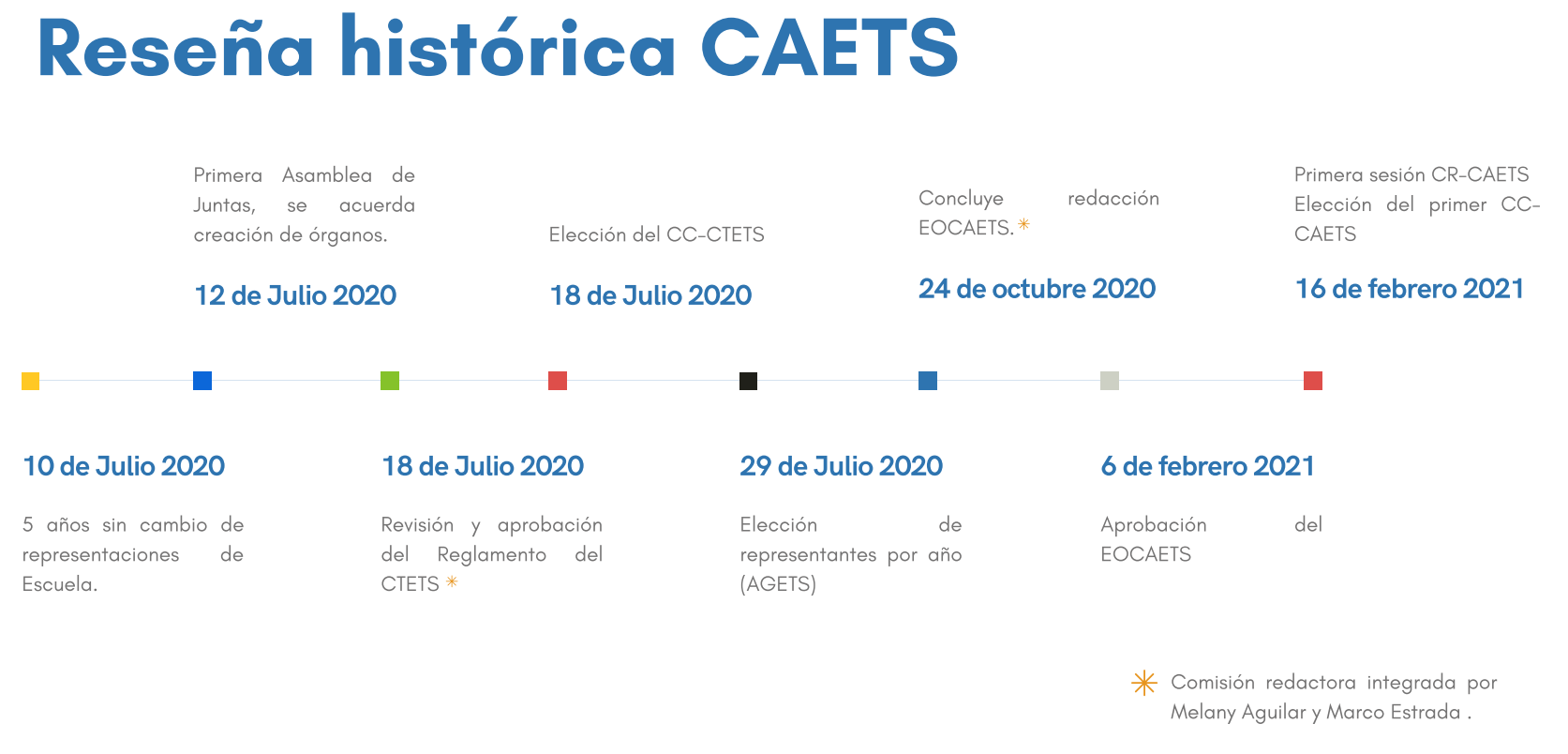 Reseña histórica CAETS

Primera Asamblea de Juntas, se acuerda creación de órganos.

12 de Julio 2020

Elección del CC-CTETS

18 de Julio 2020

Concluye redacción EOCAETS. ✳

24 de octubre 2020

Primera sesión CR-CAETS Elección del primer CC-CAETS

16 de febrero 2021

10 de Julio 2020

5 años sin cambio de representaciones de Escuela.

18 de Julio 2020

Revisión y aprobación del Reglamento del CTETS ✳

29 de Julio 2020

Elección de representantes por año (AGETS)

6 de febrero 2021

Aprobación del EOCAETS

✳ Comisión redactora integrada por Melany Aguilar y Marco Estrada .